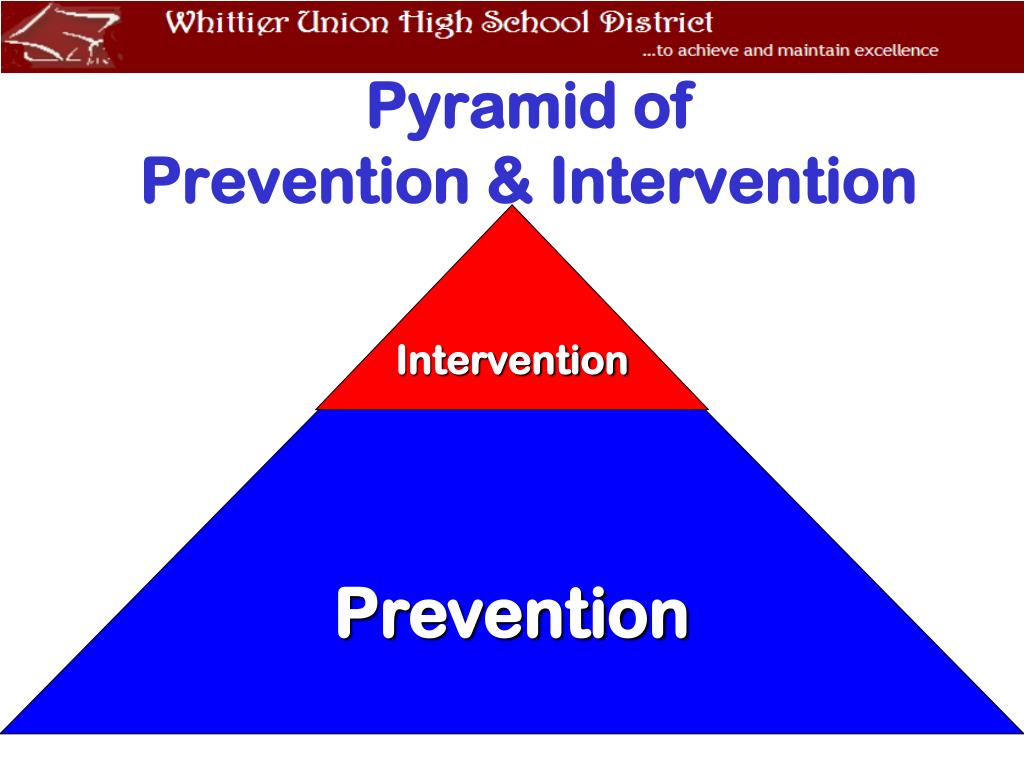 Whittier Union High School District
...to achieve and maintain excellence

Pyramid of
Prevention & Intervention

Intervention

Prevention